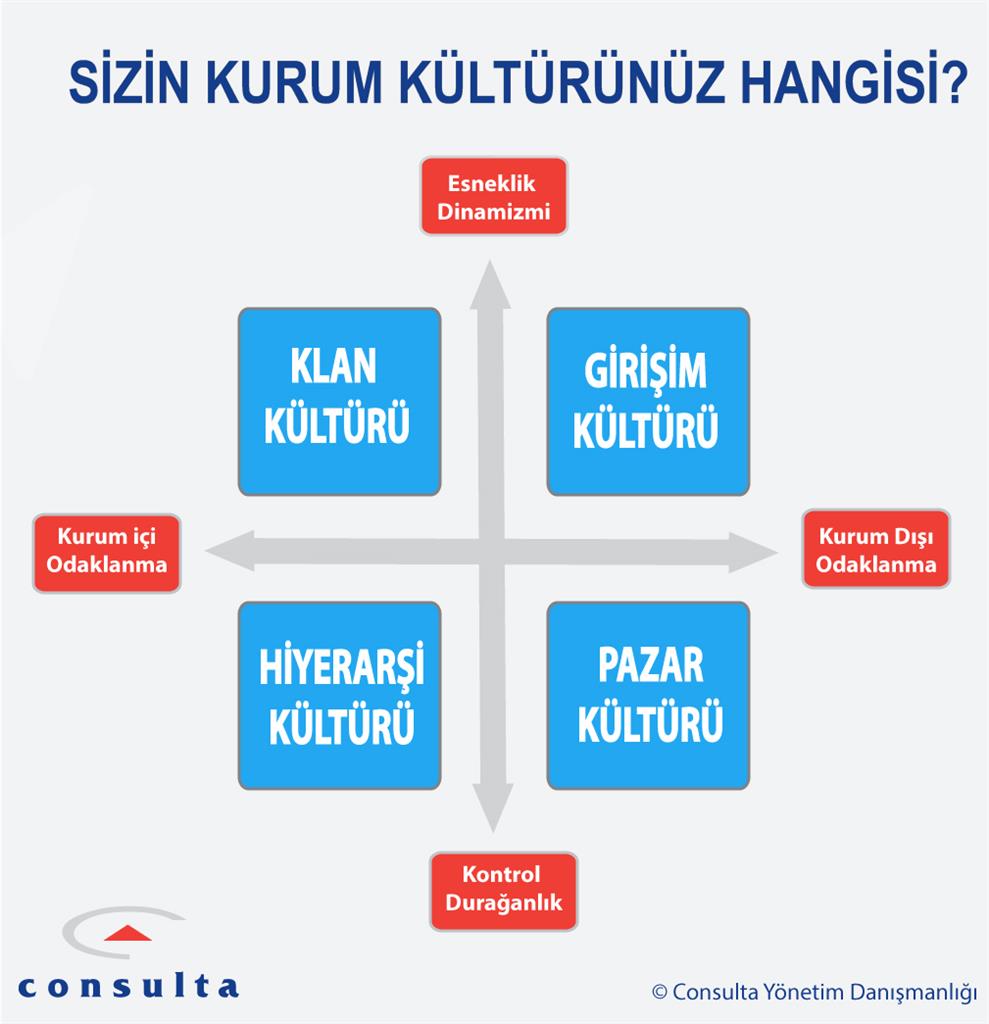 SİZİN KURUM KÜLTÜRÜNÜZ HANGİSİ?

Esneklik Dinamizmi

KLAN KÜLTÜRÜ

GİRİŞİM KÜLTÜRÜ

Kurum içi Odaklanma

Kurum Dışı Odaklanma

HİYERARŞİ KÜLTÜRÜ

PAZAR KÜLTÜRÜ

Kontrol Durağanlık

consulta

© Consulta Yönetim Danışmanlığı